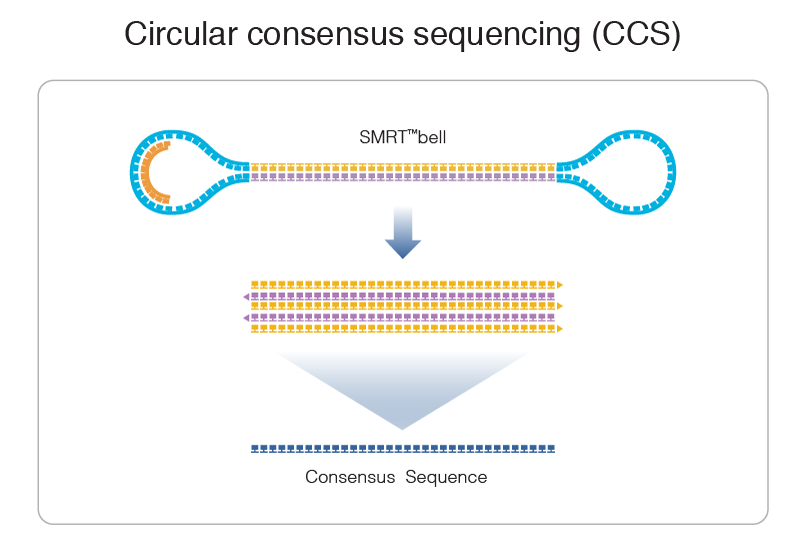 Circular consensus sequencing (CCS)

SMRT™bell

Consensus Sequence